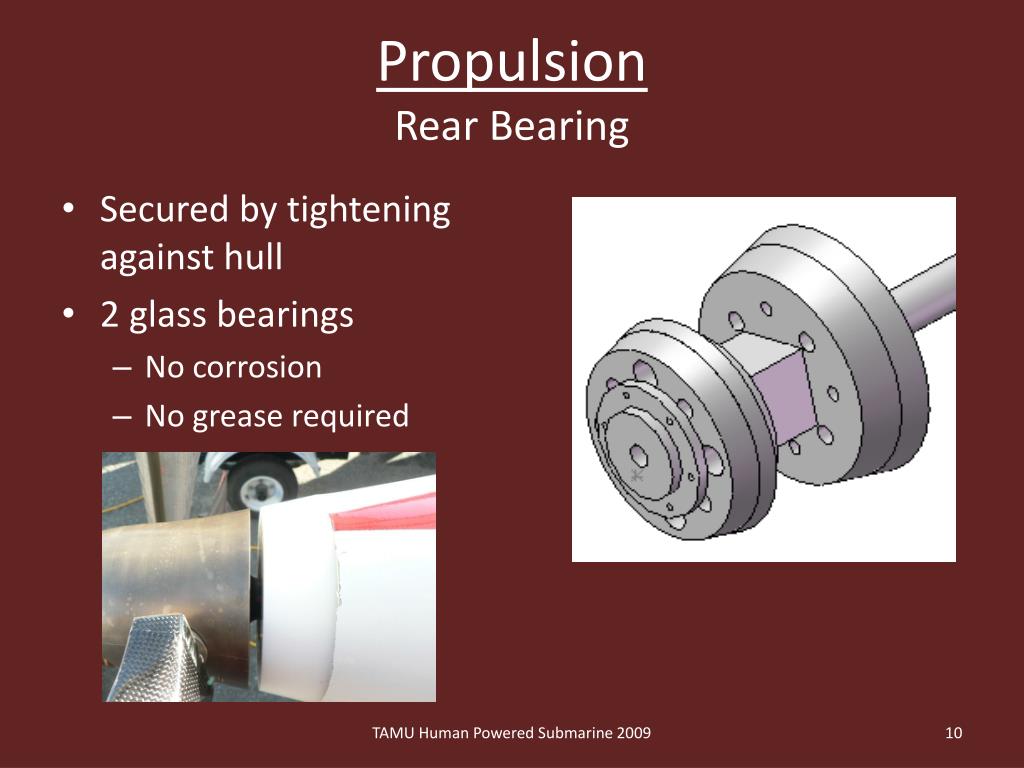 Propulsion
Rear Bearing

• Secured by tightening against hull
• 2 glass bearings
– No corrosion
– No grease required

TAMU Human Powered Submarine 2009

10